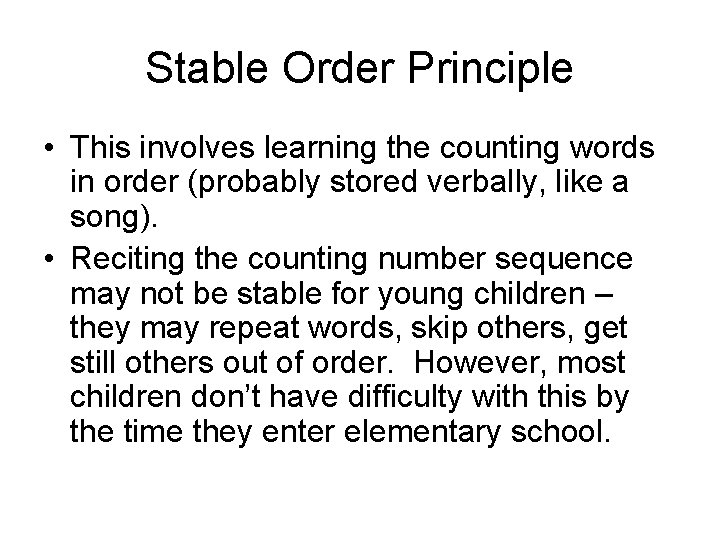 Stable Order Principle

• This involves learning the counting words in order (probably stored verbally, like a song).

• Reciting the counting number sequence may not be stable for young children – they may repeat words, skip others, get still others out of order. However, most children don't have difficulty with this by the time they enter elementary school.